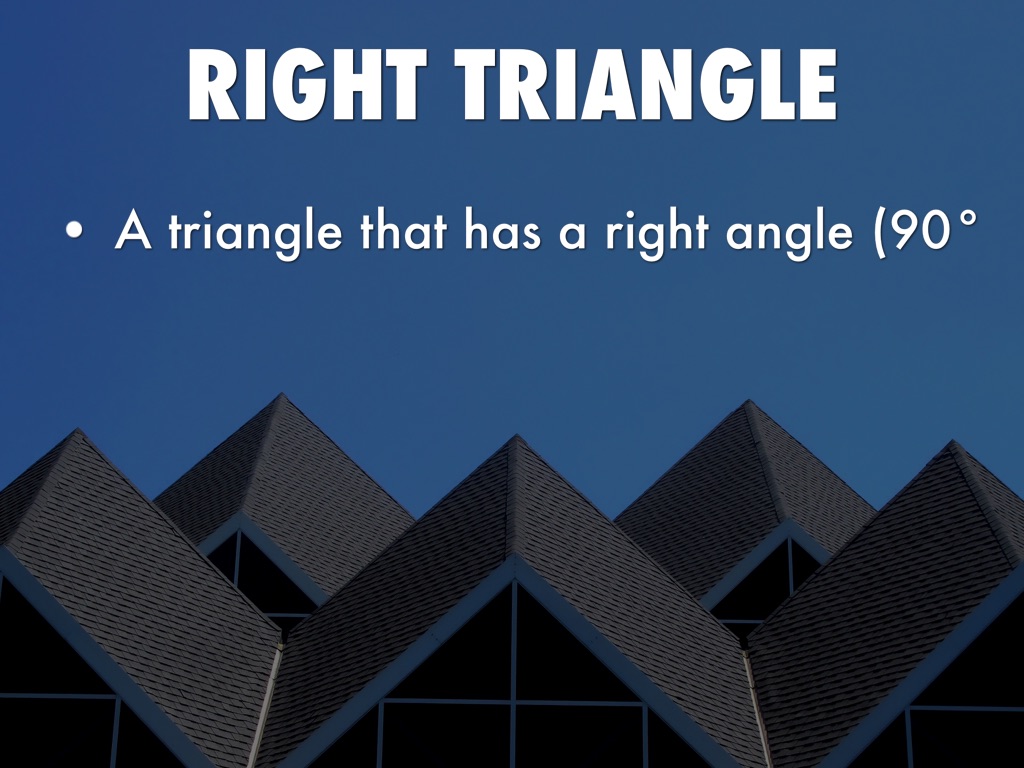 RIGHT TRIANGLE

• A triangle that has a right angle (90°